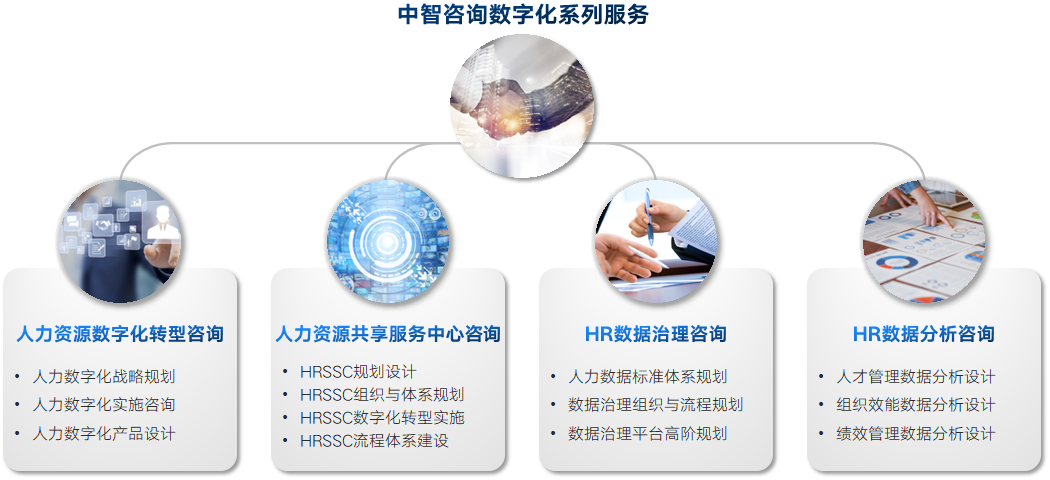 中智咨询数字化系列服务

人力资源数字化转型咨询
• 人力数字化战略规划
• 人力数字化实施咨询
• 人力数字化产品设计

人力资源共享服务中心咨询
• HRSSC规划设计
• HRSSC组织与体系规划
• HRSSC数字化转型实施
• HRSSC流程体系建设

HR数据治理咨询
• 人力数据标准体系规划
• 数据治理组织与流程规划
• 数据治理平台高阶规划

HR数据分析咨询
• 人才管理数据分析设计
• 组织效能数据分析设计
• 绩效管理数据分析设计